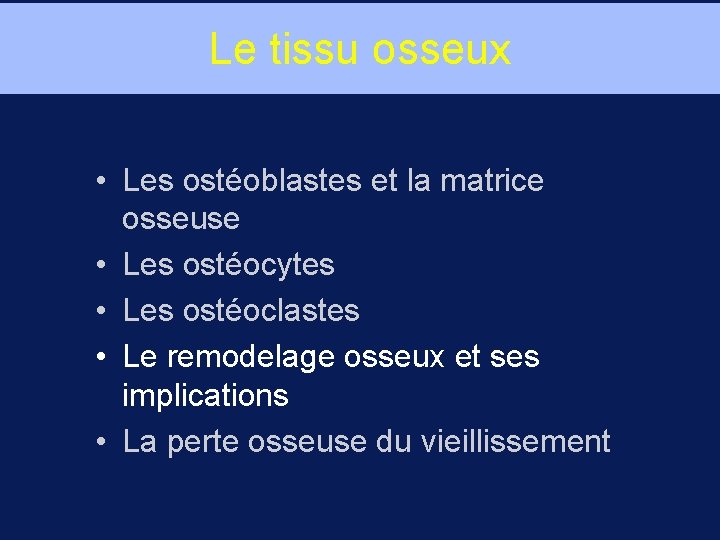 Le tissu osseux

• Les ostéoblastes et la matrice osseuse
• Les ostéocytes
• Les ostéoclastes
• Le remodelage osseux et ses implications
• La perte osseuse du vieillissement